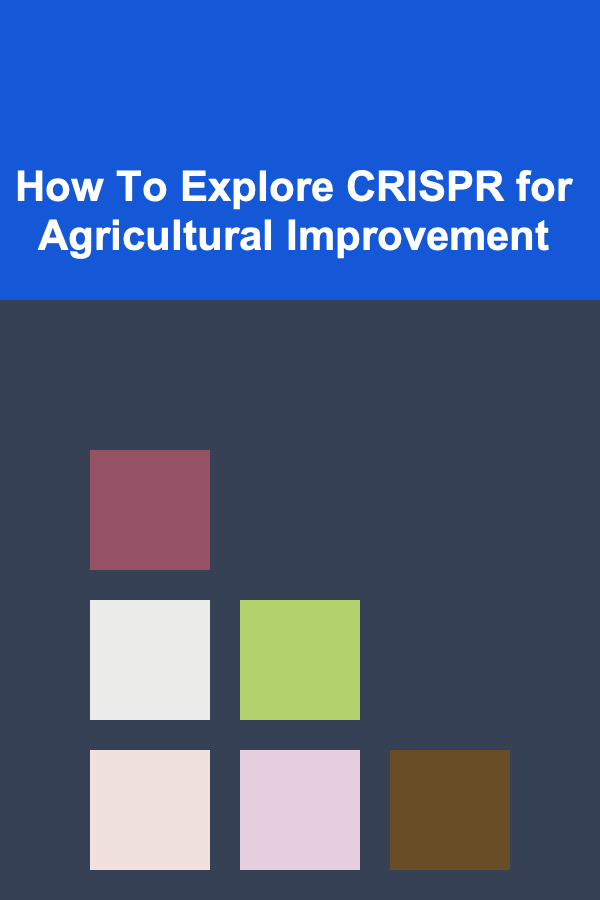 How To Explore CRISPR for Agricultural Improvement